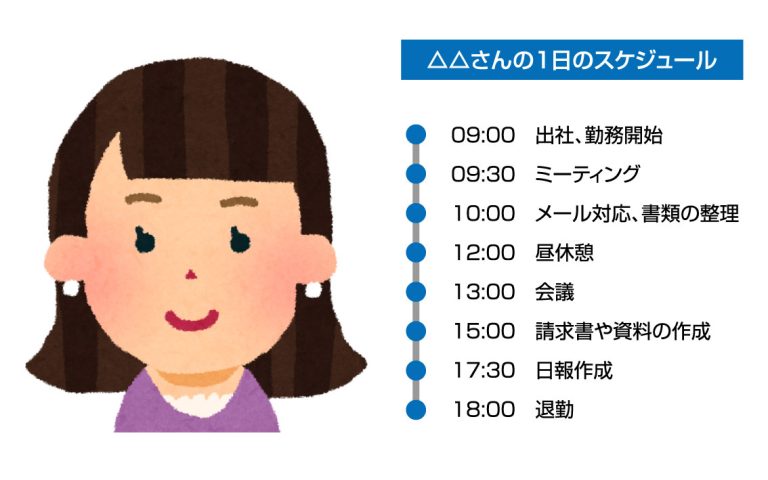 △△さんの1日のスケジュール

09:00 出社、勤務開始
09:30 ミーティング
10:00 メール対応、書類の整理
12:00 昼休憩
13:00 会議
15:00 請求書や資料の作成
17:30 日報作成
18:00 退勤